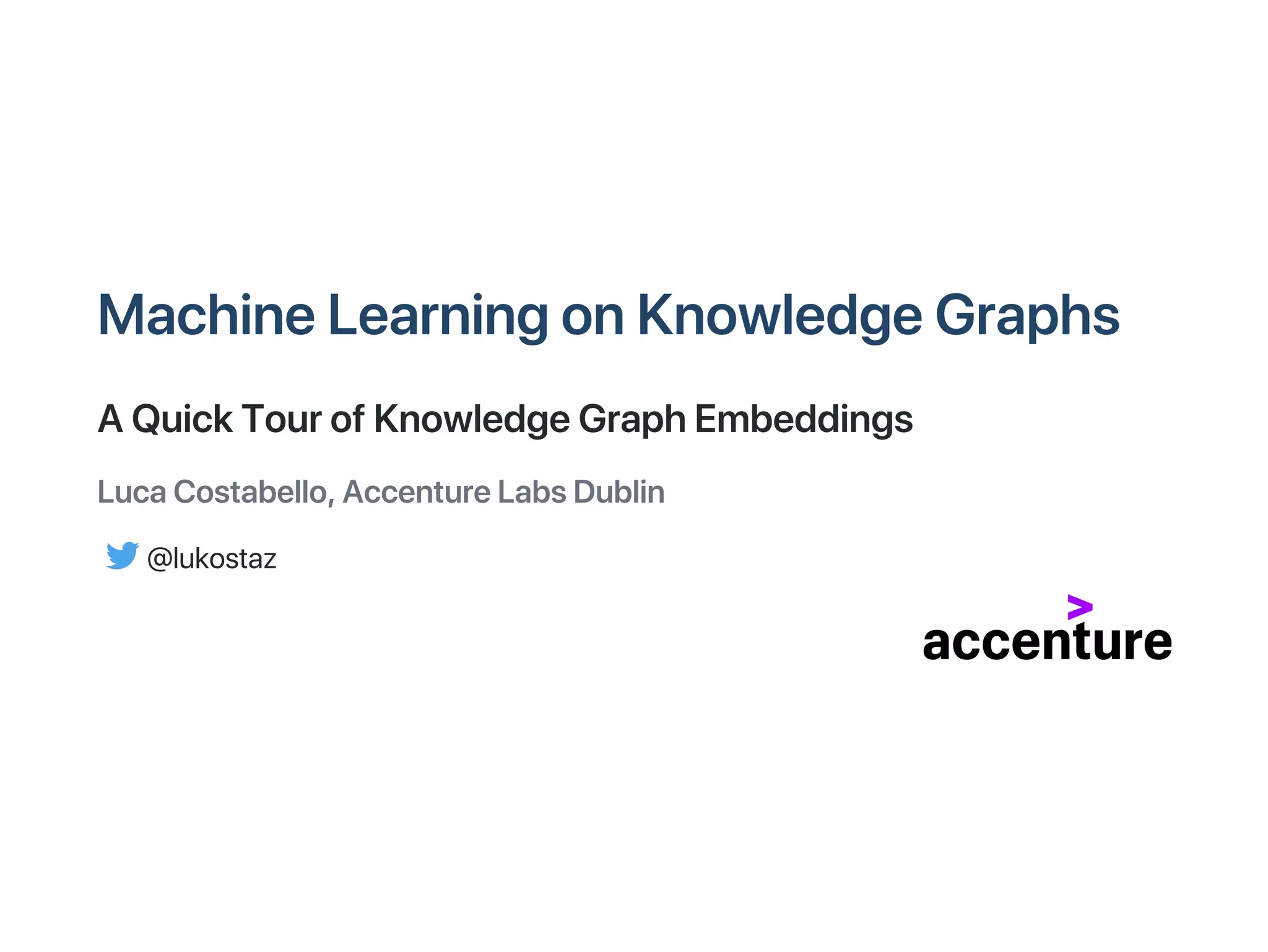 Machine Learning on Knowledge Graphs

A Quick Tour of Knowledge Graph Embeddings

Luca Costabello, Accenture Labs Dublin

@lukostaz

accenture